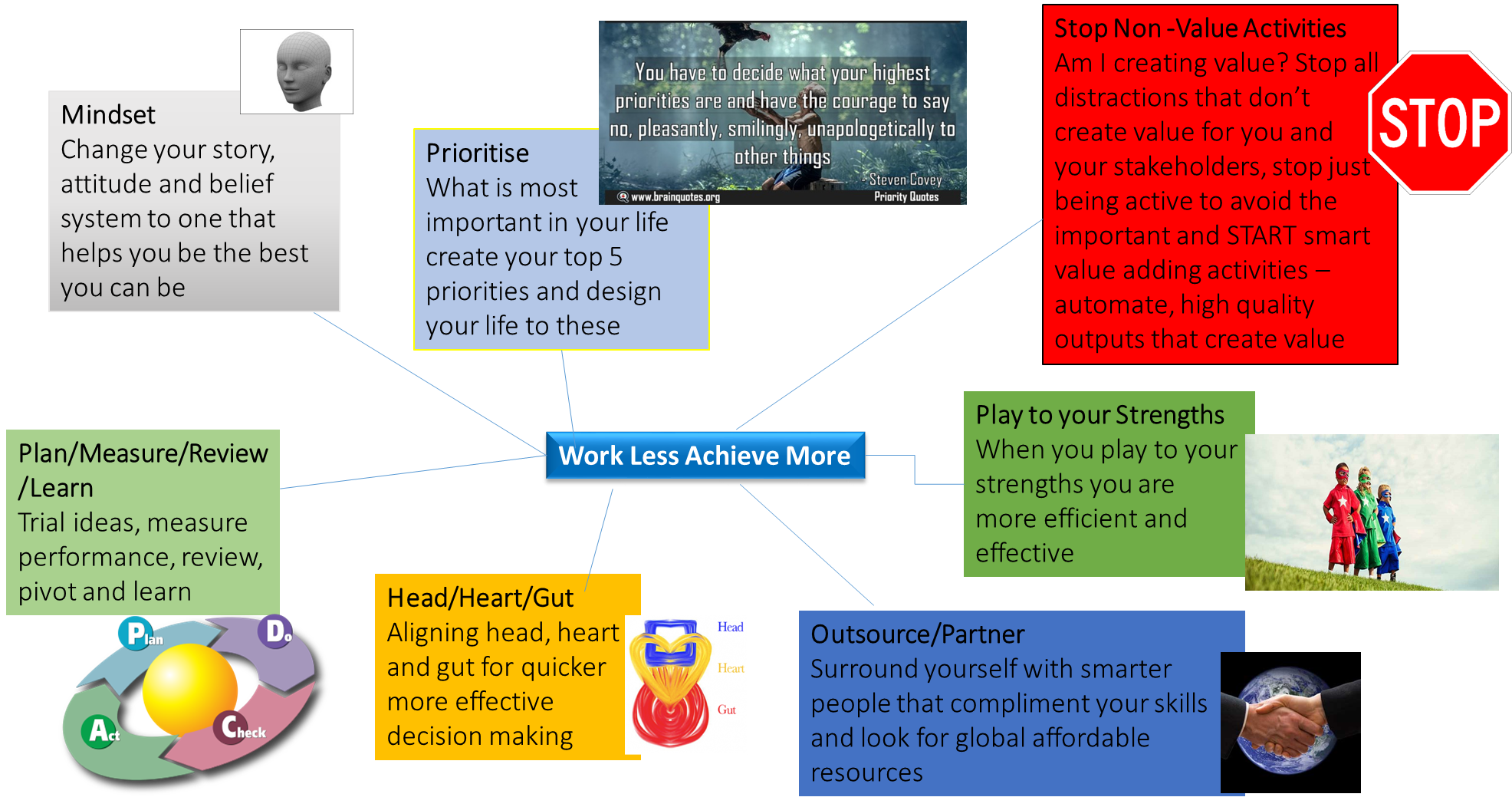 Mindset
Change your story, attitude and belief system to one that helps you be the best you can be

Prioritise
What is most important in your life create your top 5 priorities and design your life to these

You have to decide what your highest priorities are and have the courage to say no, pleasantly, smilingly, unapologetically to other things
- Steven Covey
www.brainquotes.org
Priority Quotes

Stop Non -Value Activities
Am I creating value? Stop all distractions that don't create value for you and your stakeholders, stop just being active to avoid the important and START smart value adding activities – automate, high quality outputs that create value

STOP

Work Less Achieve More

Plan/Measure/Review /Learn
Trial ideas, measure performance, review, pivot and learn

Plan
Do
Check
Act

Head/Heart/Gut
Aligning head, heart and gut for quicker more effective decision making

Head
Heart
Gut

Play to your Strengths
When you play to your strengths you are more efficient and effective

Outsource/Partner
Surround yourself with smarter people that compliment your skills and look for global affordable resources